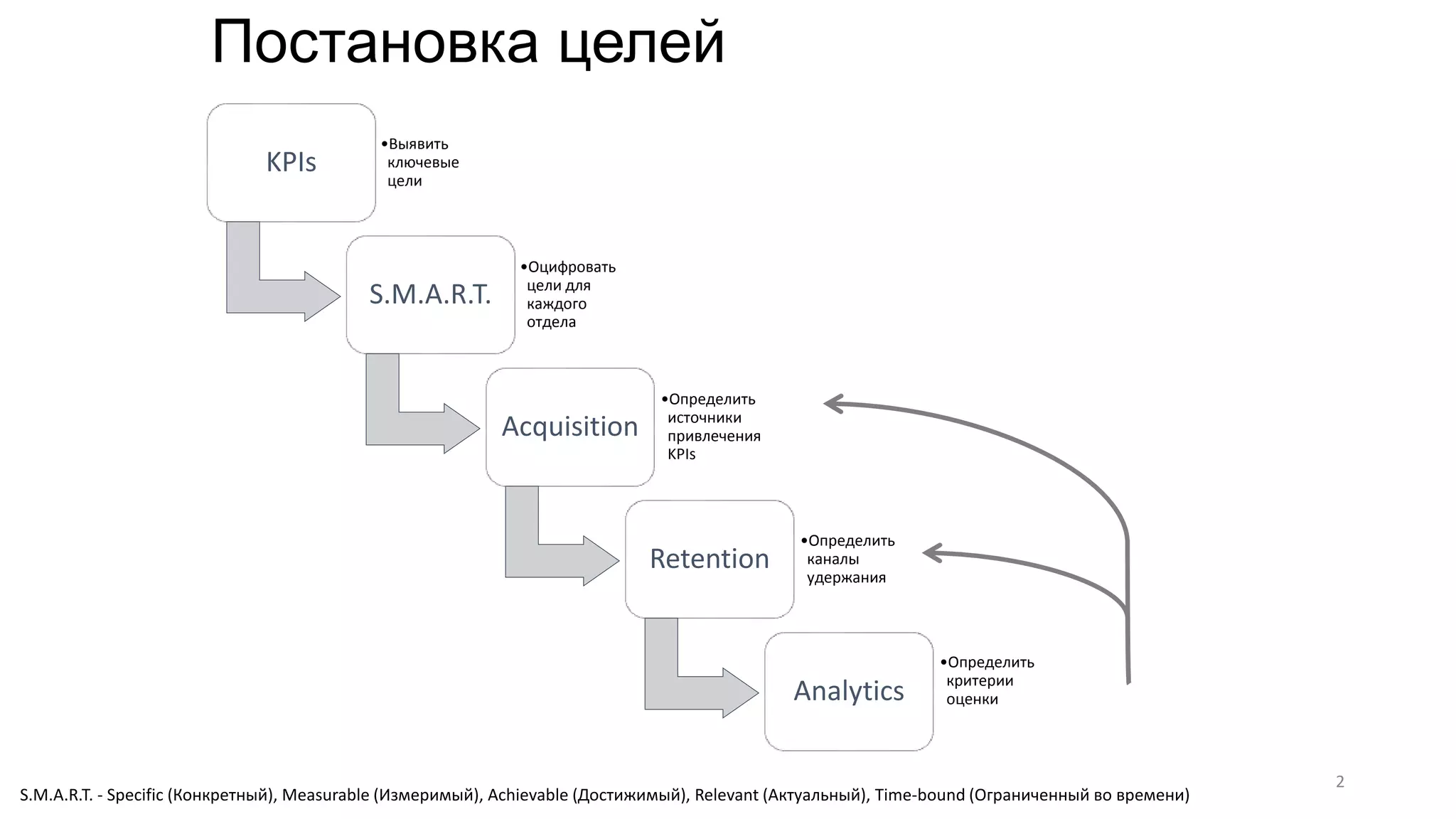 Постановка целей

KPIs

•Выявить ключевые цели

S.M.A.R.T.

•Оцифровать цели для каждого отдела

Acquisition

•Определить источники привлечения KPIs

Retention

•Определить каналы удержания

Analytics

•Определить критерии оценки

2

S.M.A.R.T. - Specific (Конкретный), Measurable (Измеримый), Achievable (Достижимый), Relevant (Актуальный), Time-bound (Ограниченный во времени)